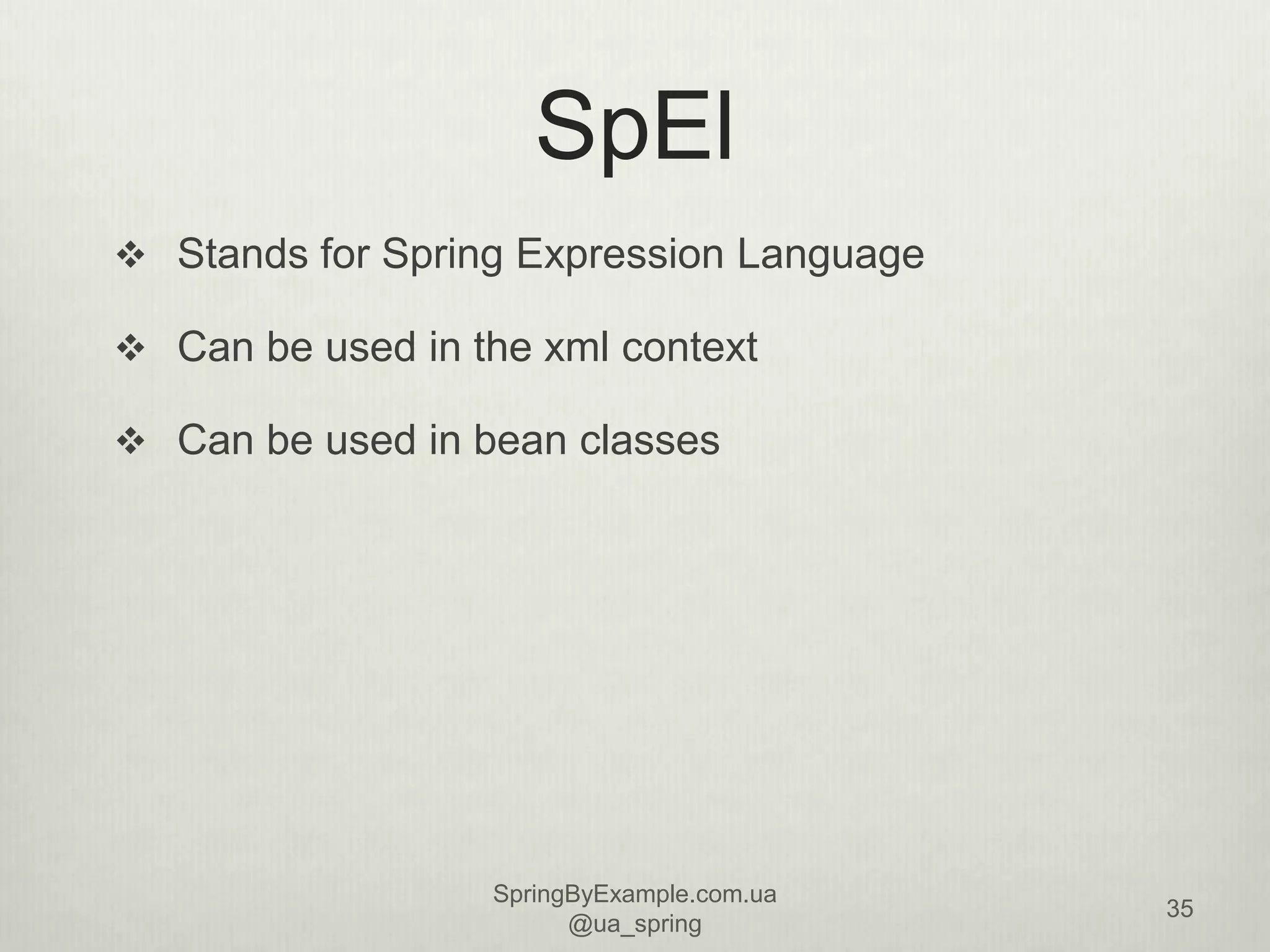 SpEl

❖ Stands for Spring Expression Language

❖ Can be used in the xml context

❖ Can be used in bean classes

SpringByExample.com.ua
@ua_spring

35